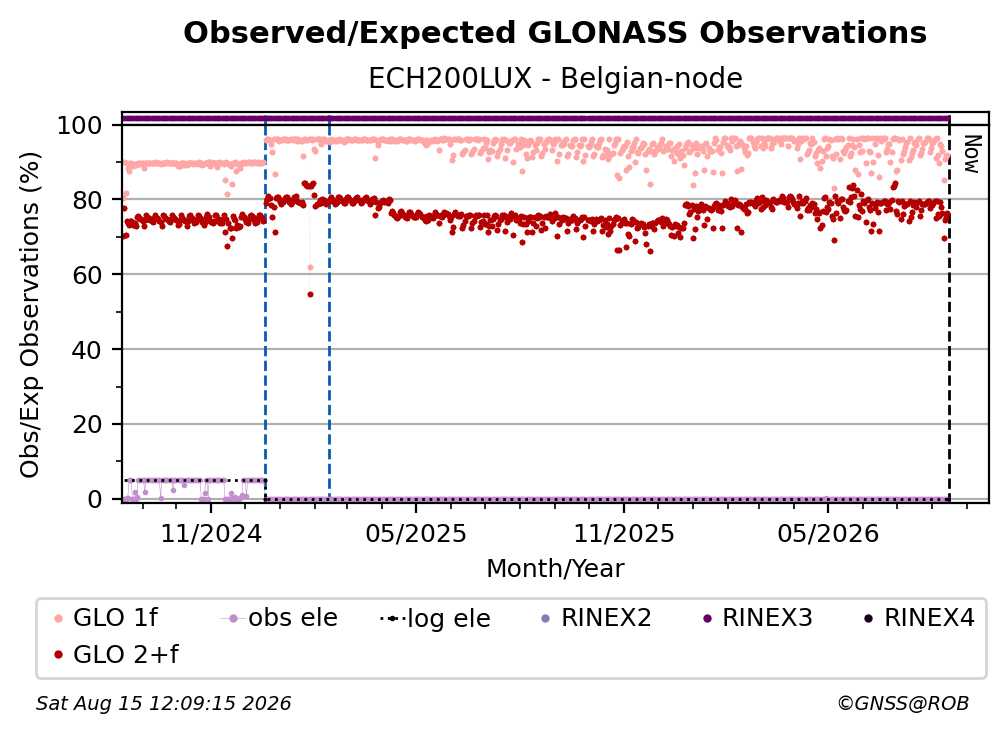 Observed/Expected GLONASS Observations

ECH200LUX - Belgian-node

Obs/Exp Observations (%)

100
80
60
40
20
0

Now

11/2024
05/2025
11/2025
05/2026

Month/Year

GLO 1f
obs ele
log ele
RINEX2
RINEX3
RINEX4
GLO 2+f

Sat Aug 15 12:09:15 2026

©GNSS@ROB